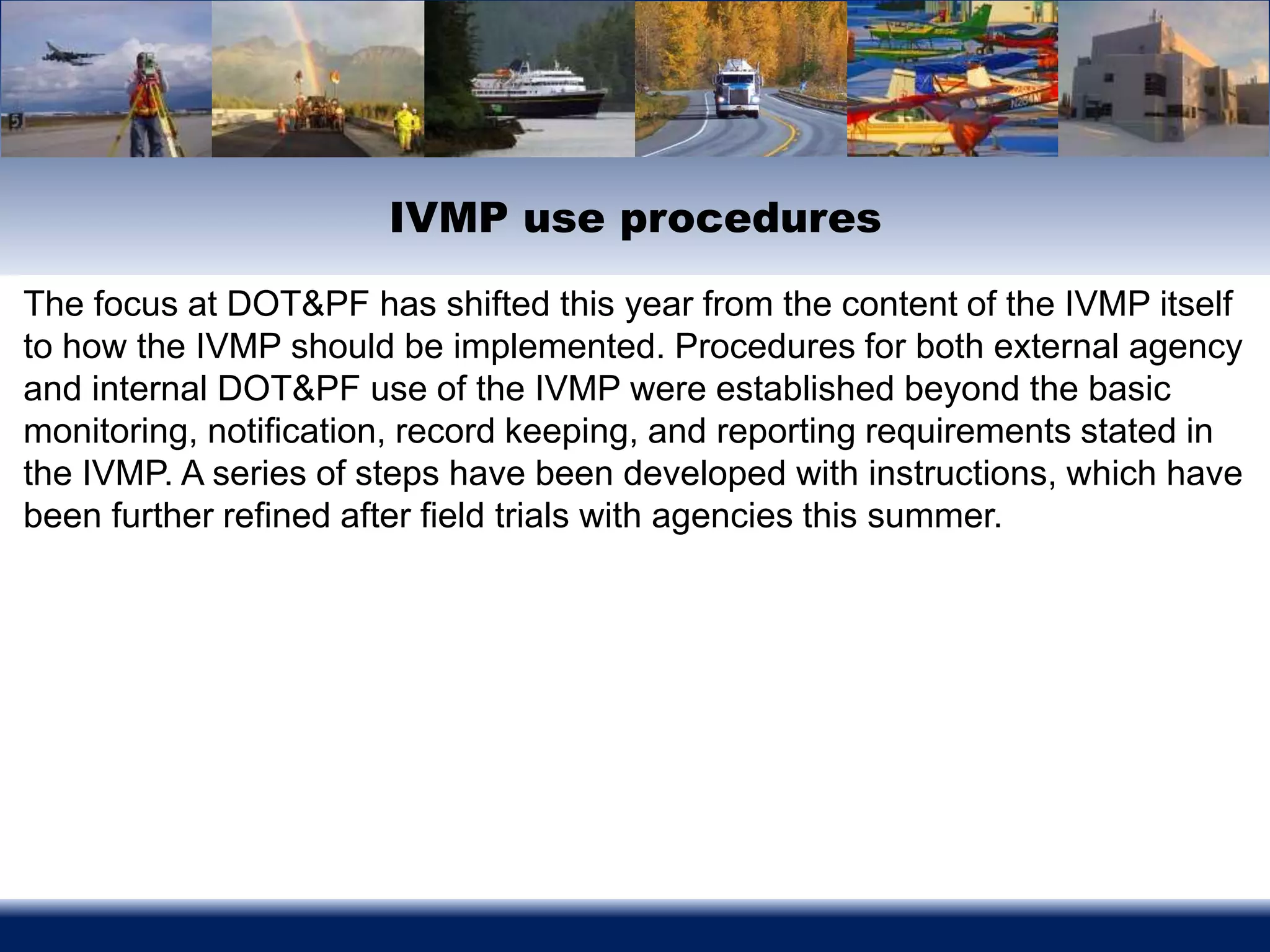 IVMP use procedures

The focus at DOT&PF has shifted this year from the content of the IVMP itself to how the IVMP should be implemented. Procedures for both external agency and internal DOT&PF use of the IVMP were established beyond the basic monitoring, notification, record keeping, and reporting requirements stated in the IVMP. A series of steps have been developed with instructions, which have been further refined after field trials with agencies this summer.